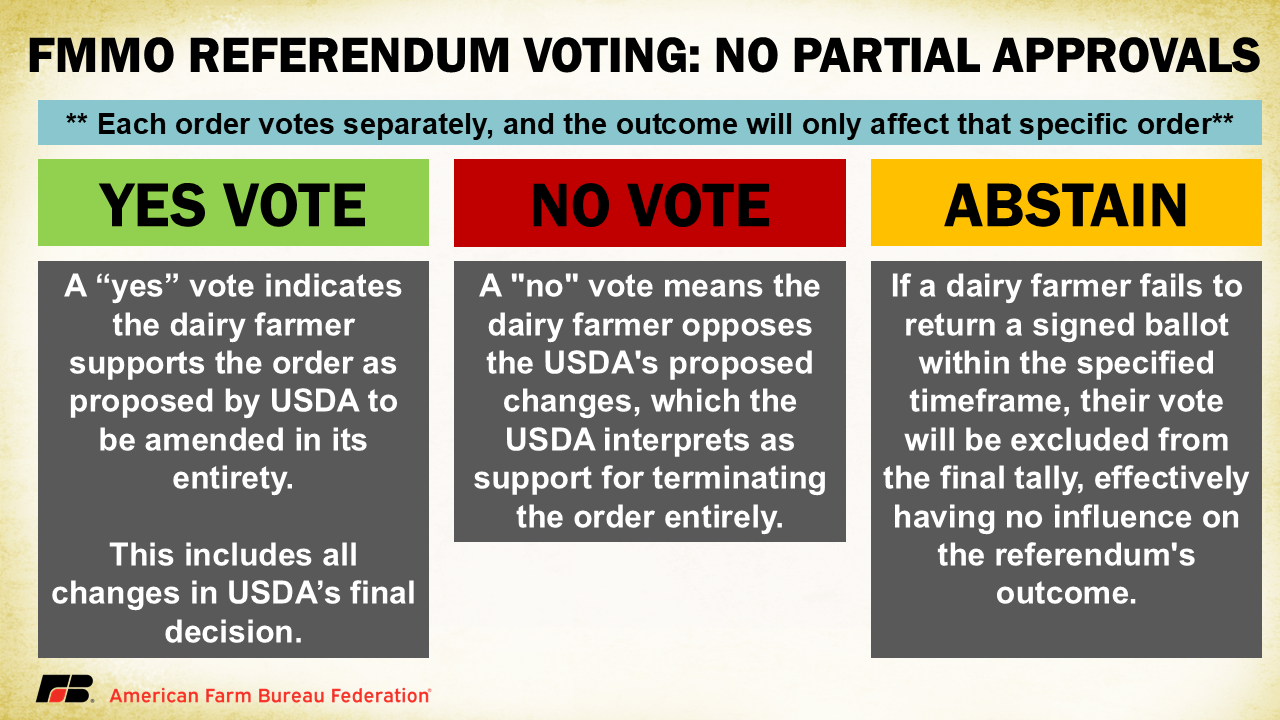 FMMO REFERENDUM VOTING: NO PARTIAL APPROVALS

** Each order votes separately, and the outcome will only affect that specific order**

YES VOTE

A “yes” vote indicates the dairy farmer supports the order as proposed by USDA to be amended in its entirety.

This includes all changes in USDA’s final decision.

NO VOTE

A "no" vote means the dairy farmer opposes the USDA's proposed changes, which the USDA interprets as support for terminating the order entirely.

ABSTAIN

If a dairy farmer fails to return a signed ballot within the specified timeframe, their vote will be excluded from the final tally, effectively having no influence on the referendum's outcome.

FB American Farm Bureau Federation®